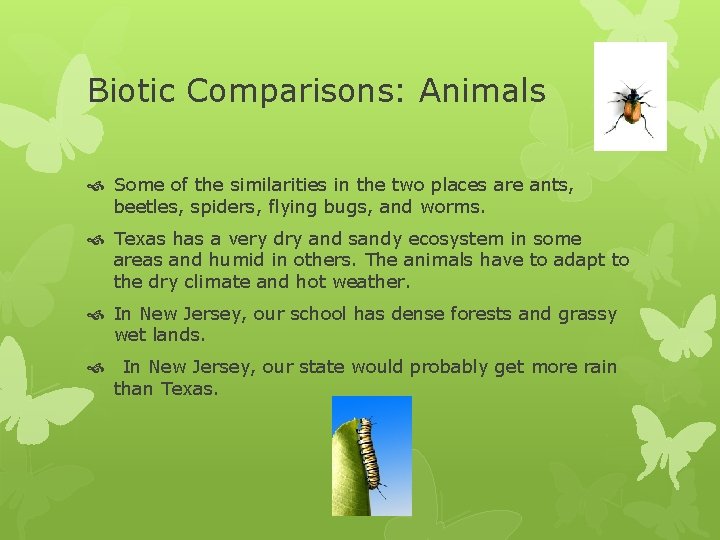 Biotic Comparisons: Animals

Some of the similarities in the two places are ants, beetles, spiders, flying bugs, and worms.

Texas has a very dry and sandy ecosystem in some areas and humid in others. The animals have to adapt to the dry climate and hot weather.

In New Jersey, our school has dense forests and grassy wet lands.

In New Jersey, our state would probably get more rain than Texas.